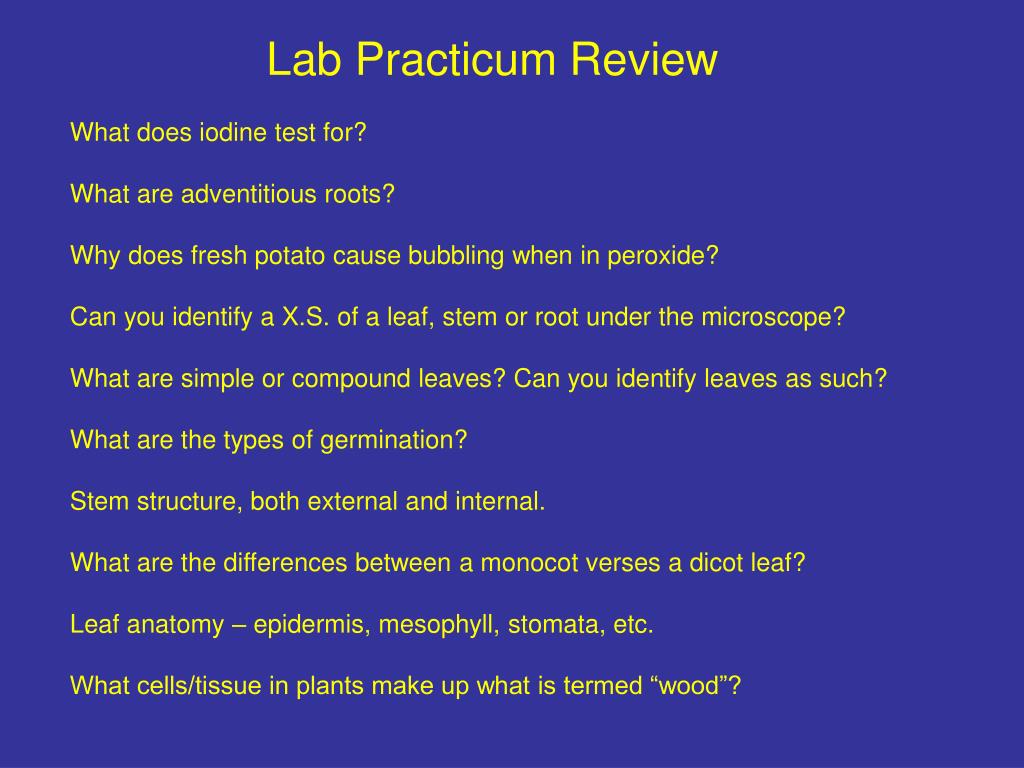 Lab Practicum Review

What does iodine test for?

What are adventitious roots?

Why does fresh potato cause bubbling when in peroxide?

Can you identify a X.S. of a leaf, stem or root under the microscope?

What are simple or compound leaves? Can you identify leaves as such?

What are the types of germination?

Stem structure, both external and internal.

What are the differences between a monocot verses a dicot leaf?

Leaf anatomy – epidermis, mesophyll, stomata, etc.

What cells/tissue in plants make up what is termed “wood”?